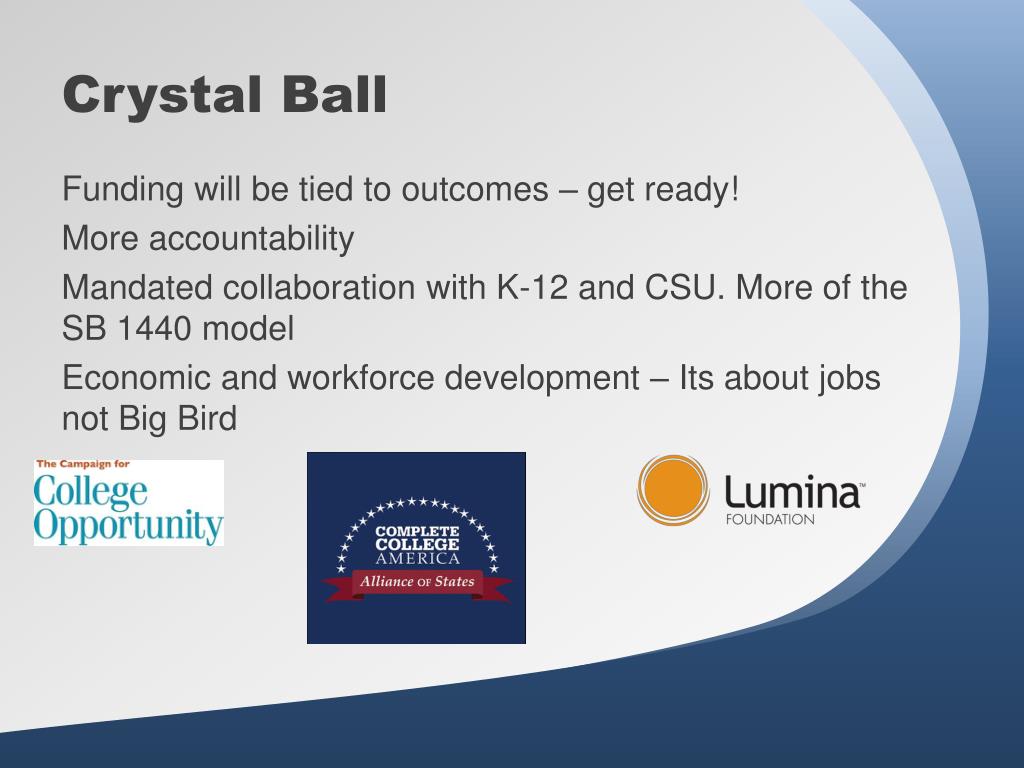 Crystal Ball

Funding will be tied to outcomes – get ready!

More accountability

Mandated collaboration with K-12 and CSU. More of the SB 1440 model

Economic and workforce development – Its about jobs not Big Bird

The Campaign for College Opportunity

COMPLETE COLLEGE AMERICA
Alliance OF States

Lumina™ FOUNDATION